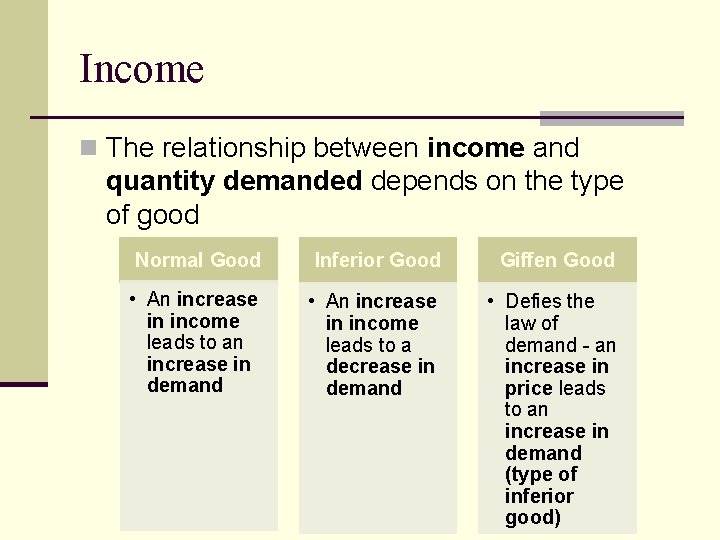 Income

The relationship between income and quantity demanded depends on the type of good

Normal Good

• An increase in income leads to an increase in demand

Inferior Good

• An increase in income leads to a decrease in demand

Giffen Good

• Defies the law of demand - an increase in price leads to an increase in demand (type of inferior good)